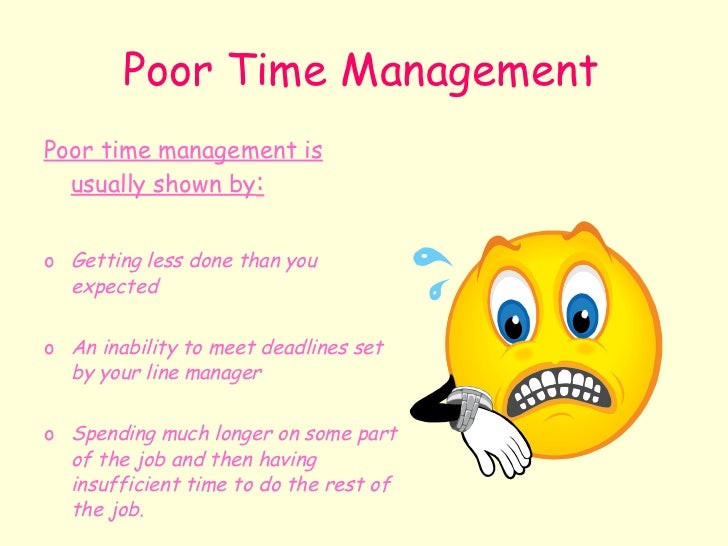 Poor Time Management

Poor time management is usually shown by:

o Getting less done than you expected

o An inability to meet deadlines set by your line manager

o Spending much longer on some part of the job and then having insufficient time to do the rest of the job.